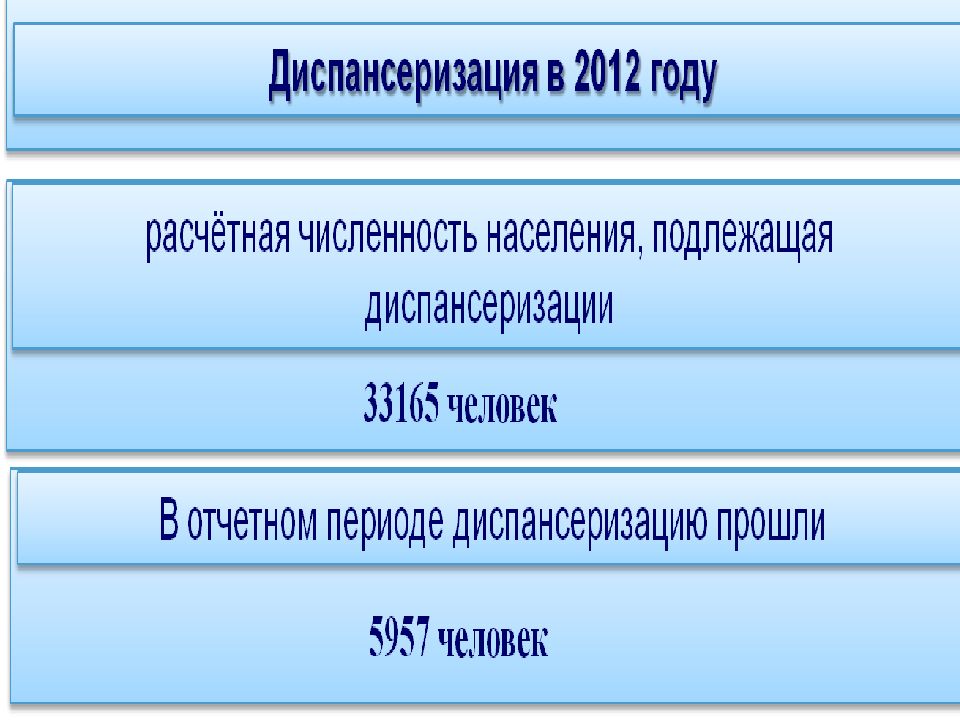 Диспансеризация в 2012 году

расчётная численность населения, подлежащая диспансеризации

33165 человек

В отчетном периоде диспансеризацию прошли

5957 человек